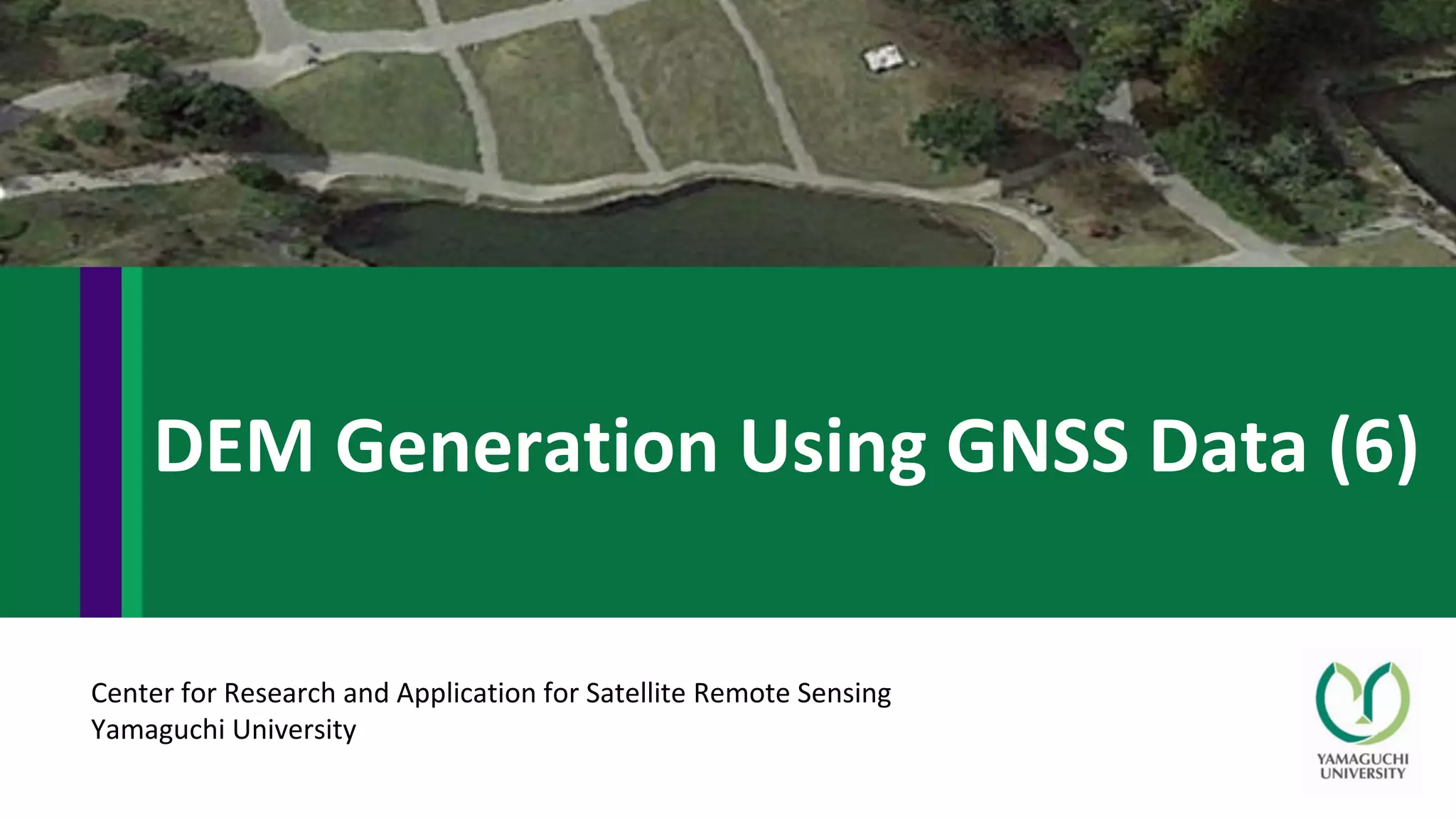 DEM Generation Using GNSS Data (6)

Center for Research and Application for Satellite Remote Sensing
Yamaguchi University

YAMAGUCHI UNIVERSITY